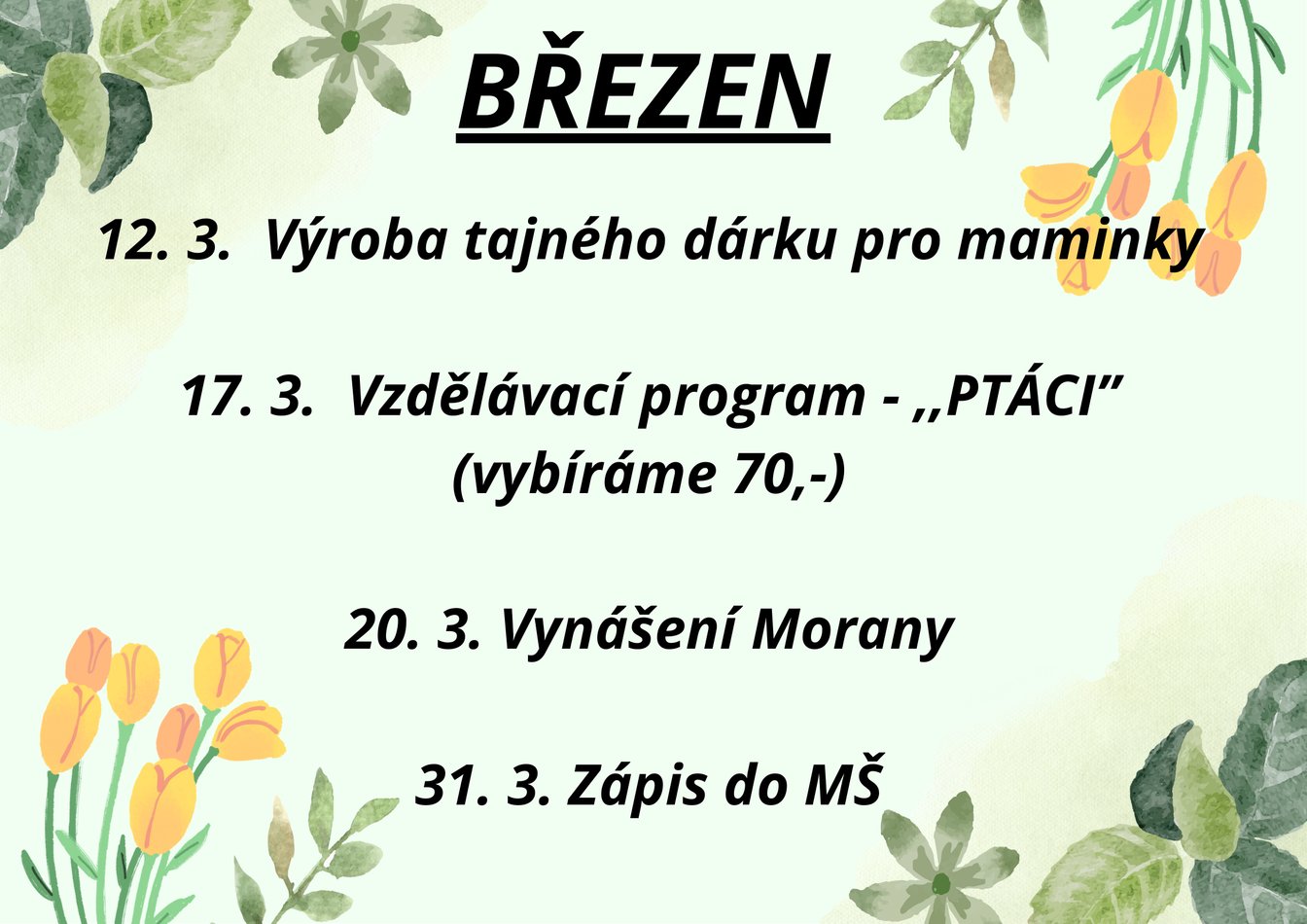 BŘEZEN

12. 3. Výroba tajného dárku pro maminky

17. 3. Vzdělávací program - ,,PTÁCI”
(vybíráme 70,-)

20. 3. Vynášení Morany

31. 3. Zápis do MŠ